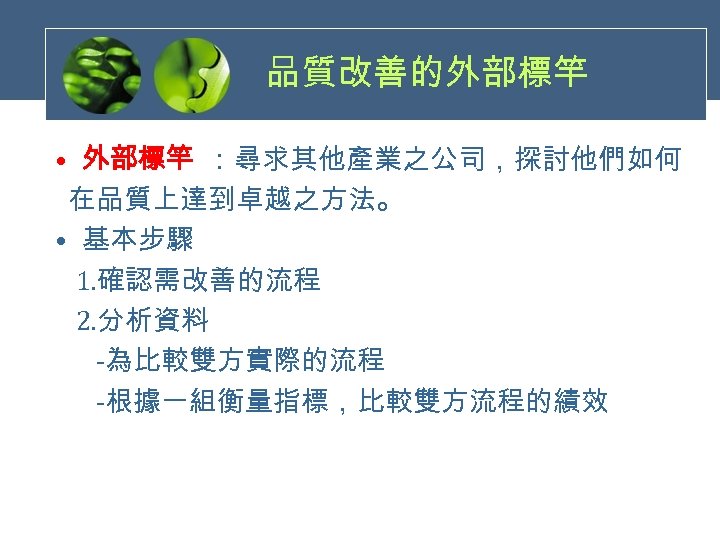 品質改善的外部標竿

• 外部標竿 ：尋求其他產業之公司，探討他們如何在品質上達到卓越之方法。

• 基本步驟

1.確認需改善的流程

2.分析資料

-為比較雙方實際的流程

-根據一組衡量指標，比較雙方流程的績效